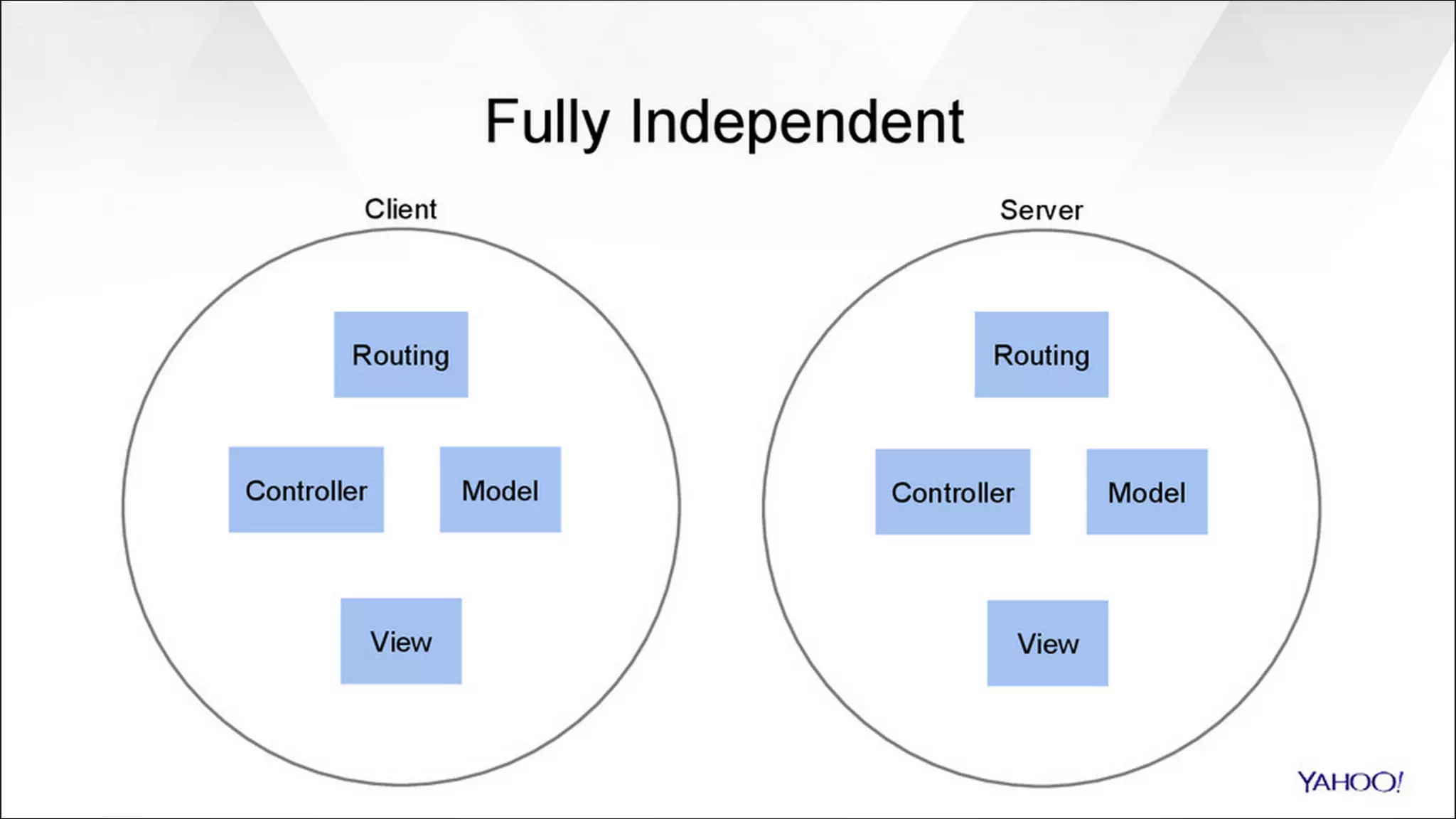 Fully Independent

Client

Routing

Controller

Model

View

Server

Routing

Controller

Model

View

YAHOO!